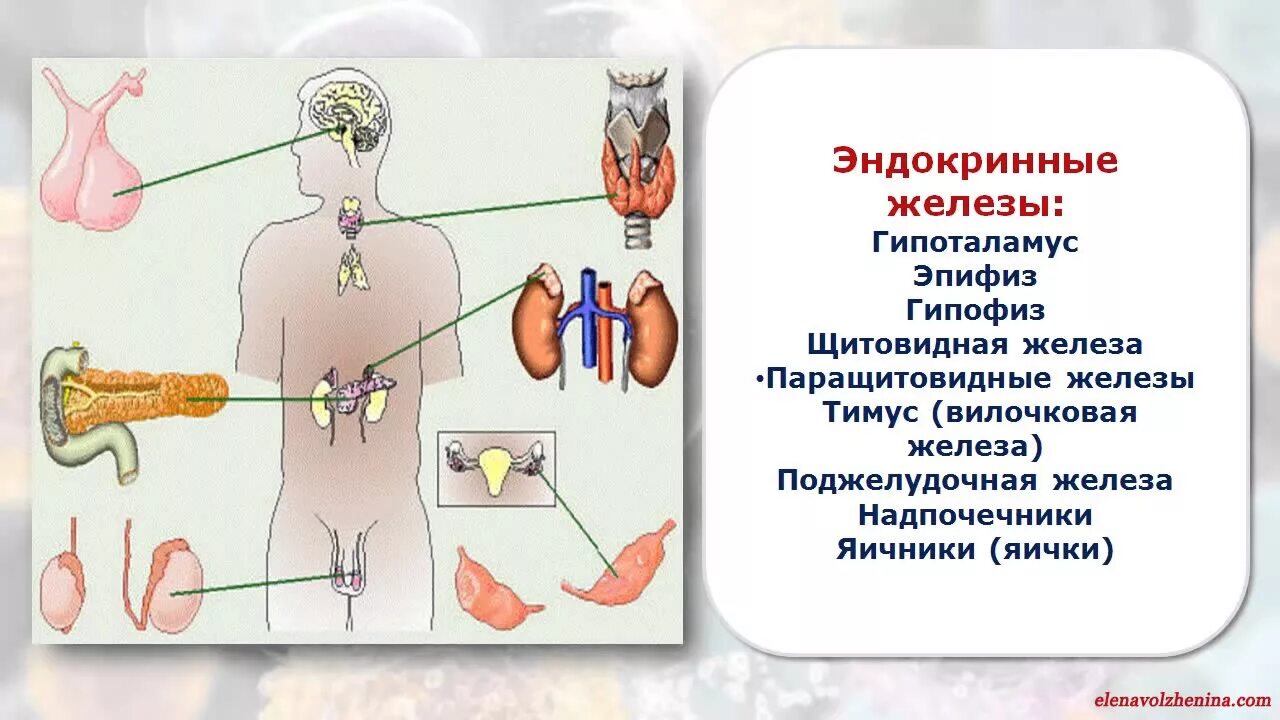 Эндокринные железы:
Гипоталамус
Эпифиз
Гипофиз
Щитовидная железа
•Паращитовидные железы
Тимус (вилочковая железа)
Поджелудочная железа
Надпочечники
Яичники (яички)

elenavolzhenina.com